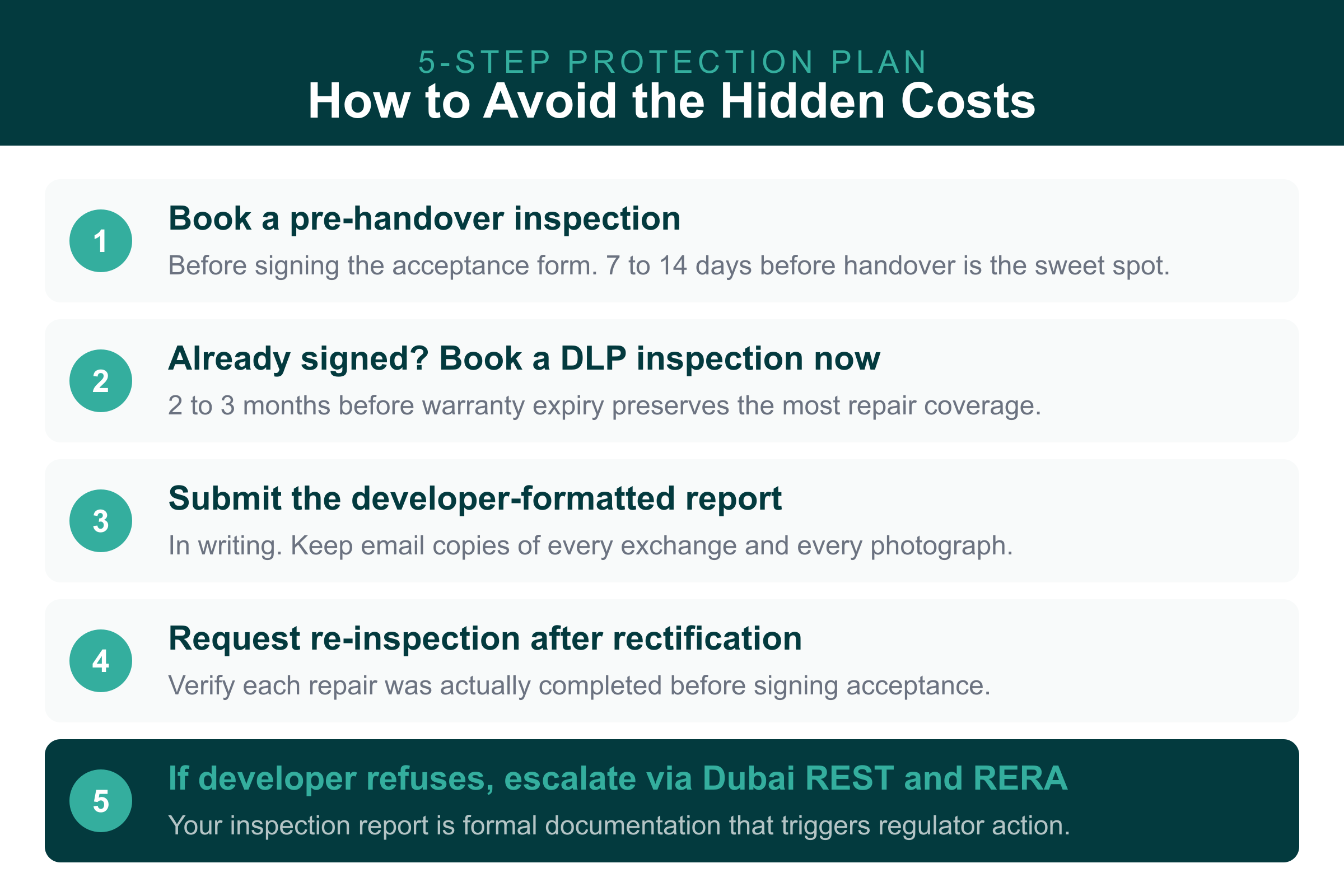 5-STEP PROTECTION PLAN
How to Avoid the Hidden Costs

1
Book a pre-handover inspection
Before signing the acceptance form. 7 to 14 days before handover is the sweet spot.

2
Already signed? Book a DLP inspection now
2 to 3 months before warranty expiry preserves the most repair coverage.

3
Submit the developer-formatted report
In writing. Keep email copies of every exchange and every photograph.

4
Request re-inspection after rectification
Verify each repair was actually completed before signing acceptance.

5
If developer refuses, escalate via Dubai REST and RERA
Your inspection report is formal documentation that triggers regulator action.